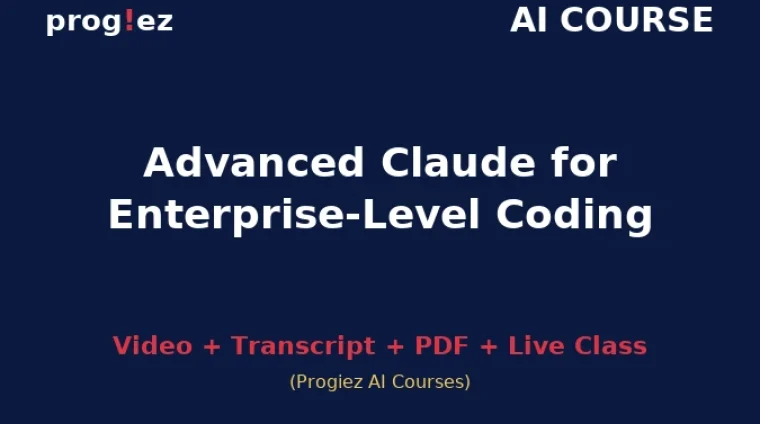 prog!ez

AI COURSE

Advanced Claude for Enterprise-Level Coding

Video + Transcript + PDF + Live Class

(Progiez AI Courses)